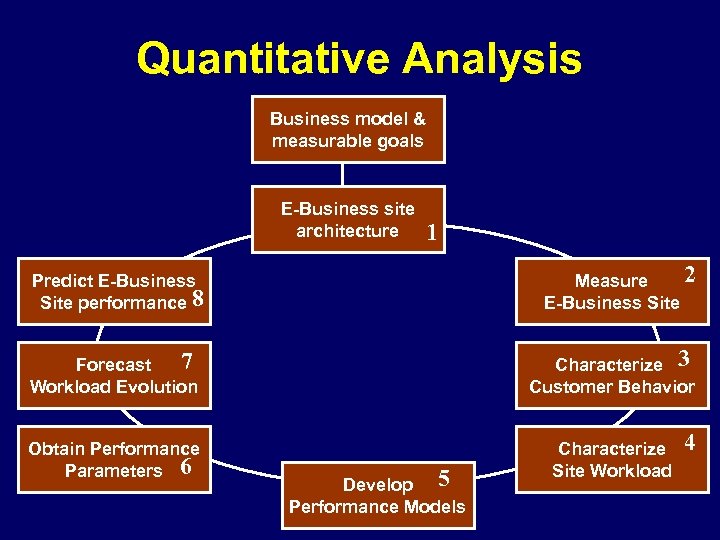 Quantitative Analysis

Business model & measurable goals

E-Business site architecture 1

Measure E-Business Site 2

Characterize Customer Behavior 3

Characterize Site Workload 4

Develop Performance Models 5

Obtain Performance Parameters 6

Forecast Workload Evolution 7

Predict E-Business Site performance 8